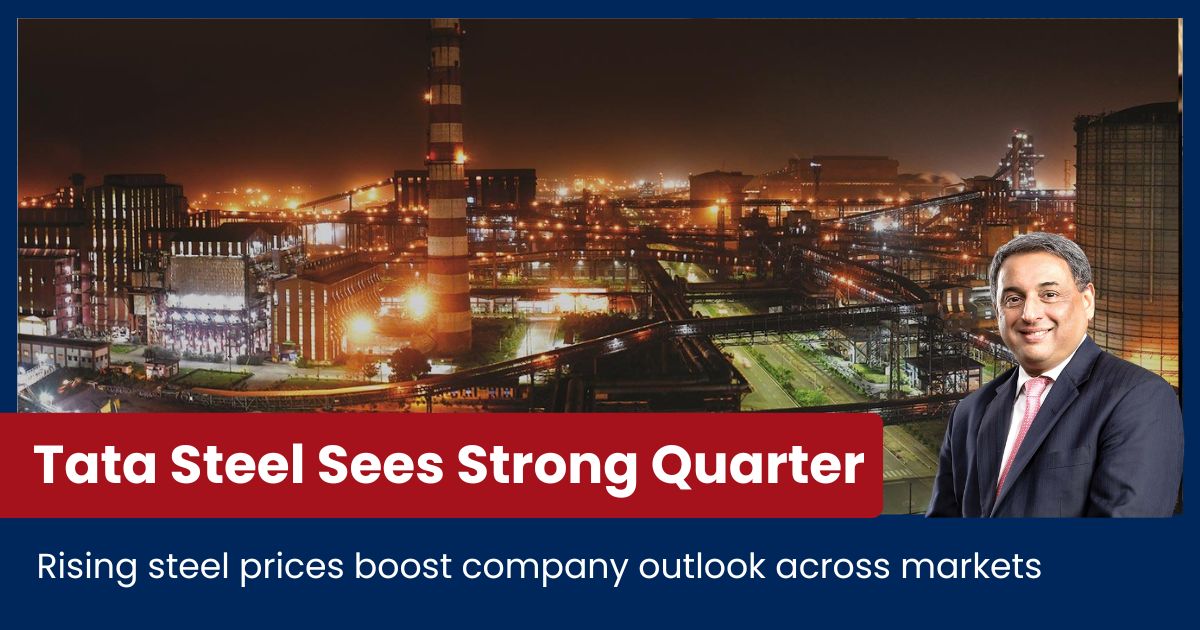 Tata Steel Sees Strong Quarter

Rising steel prices boost company outlook across markets